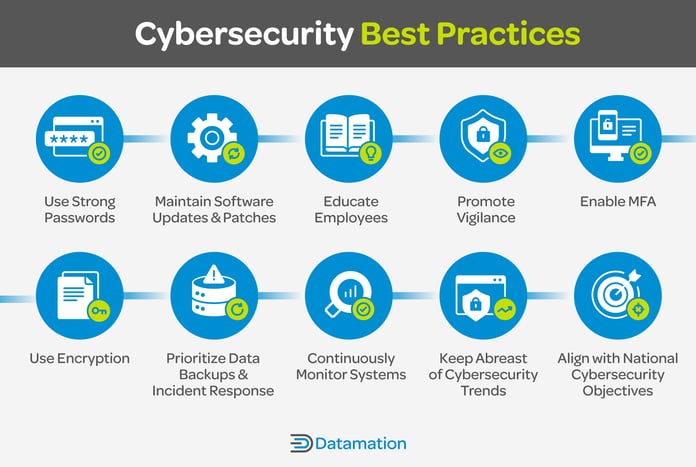 Cybersecurity Best Practices

****

Use Strong Passwords

Maintain Software Updates & Patches

Educate Employees

Promote Vigilance

Enable MFA

Use Encryption

Prioritize Data Backups & Incident Response

Continuously Monitor Systems

Keep Abreast of Cybersecurity Trends

Align with National Cybersecurity Objectives

Datamation